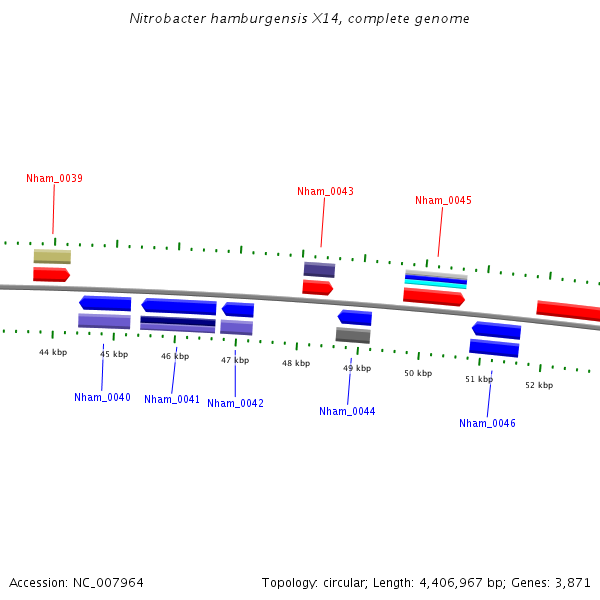 Nitrobacter hamburgensis X14, complete genome

Nham_0039

Nham_0043

Nham_0045

44 kbp

45 kbp

46 kbp

47 kbp

48 kbp

49 kbp

50 kbp

51 kbp

52 kbp

Nham_0040

Nham_0041

Nham_0042

Nham_0044

Nham_0046

Accession: NC_007964

Topology: circular; Length: 4,406,967 bp; Genes: 3,871